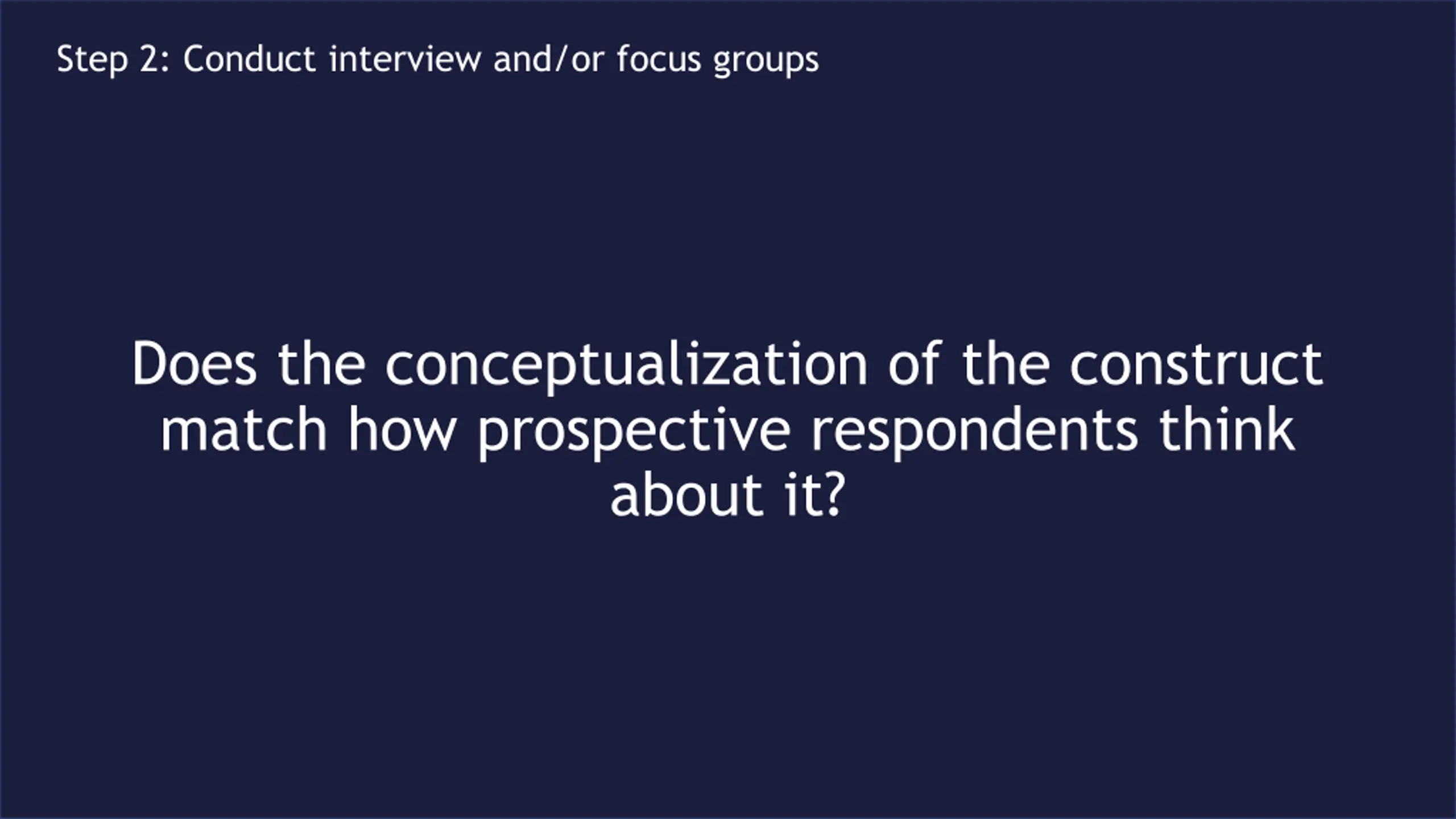 Step 2: Conduct interview and/or focus groups

Does the conceptualization of the construct match how prospective respondents think about it?